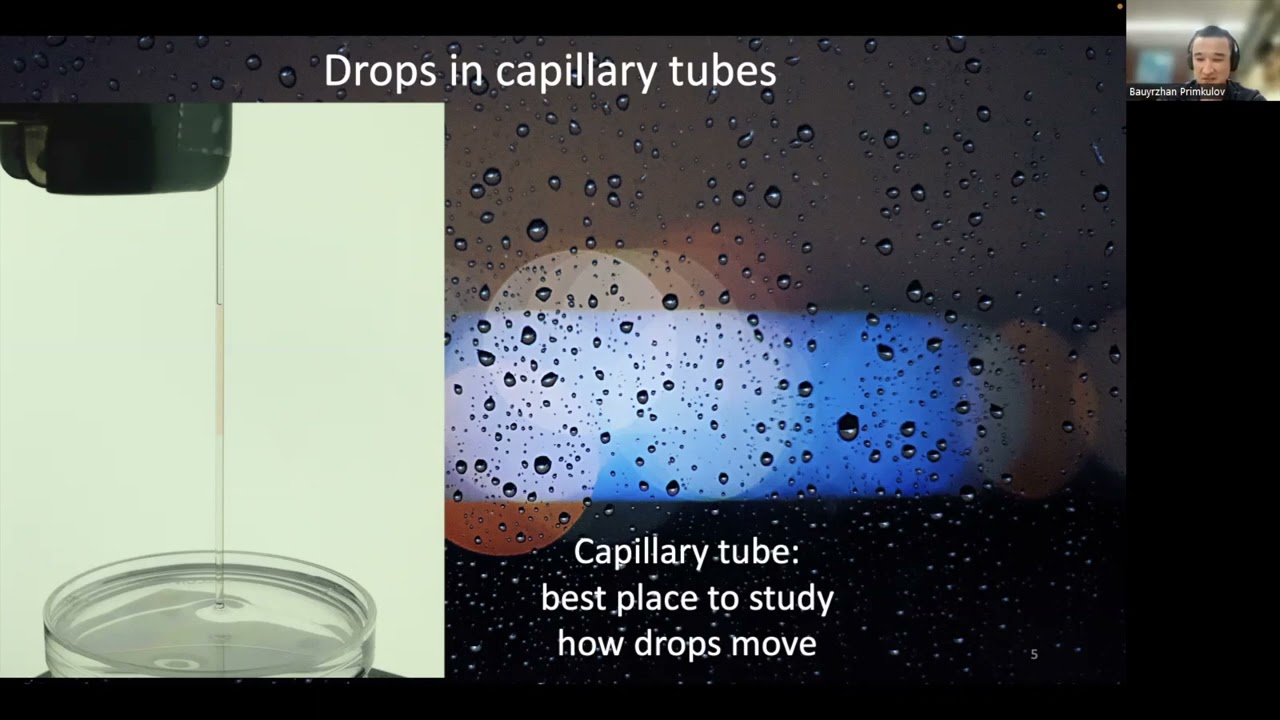 Drops in capillary tubes

Bauyrzhan Primkulov

Capillary tube:
best place to study
how drops move

5